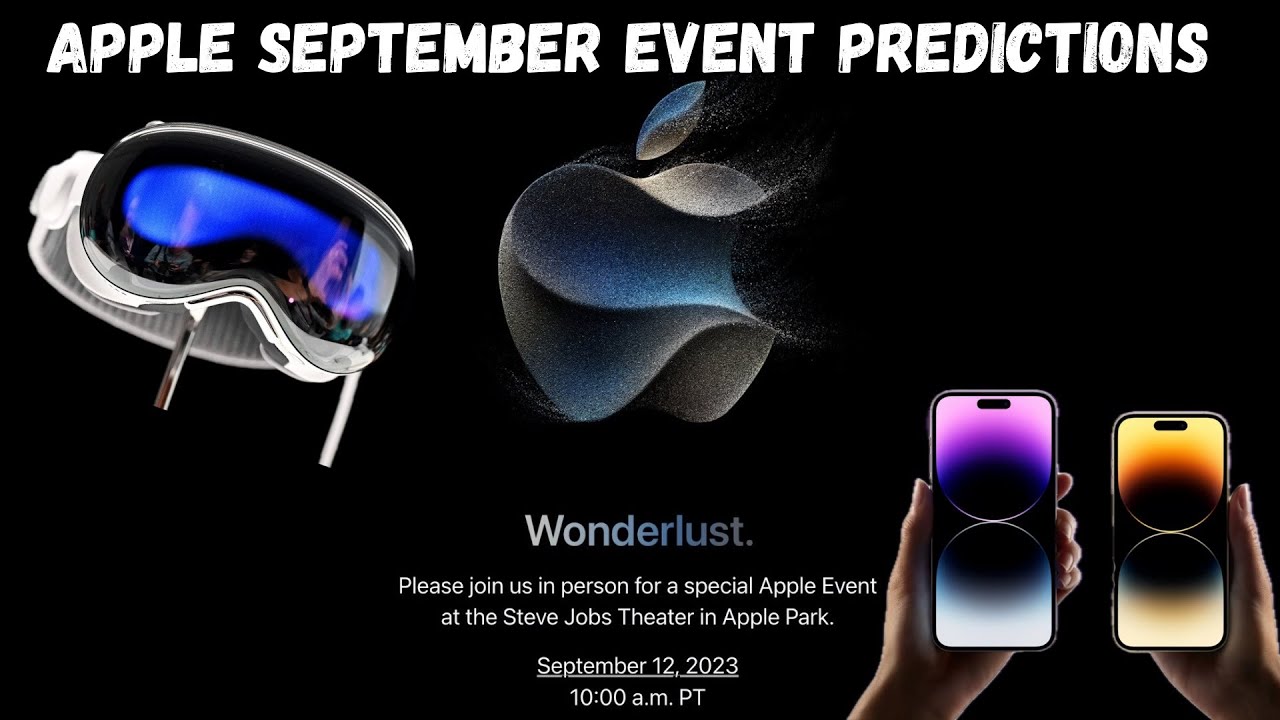 APPLE SEPTEMBER EVENT PREDICTIONS

Wonderlust.

Please join us in person for a special Apple Event at the Steve Jobs Theater in Apple Park.

September 12, 2023
10:00 a.m. PT